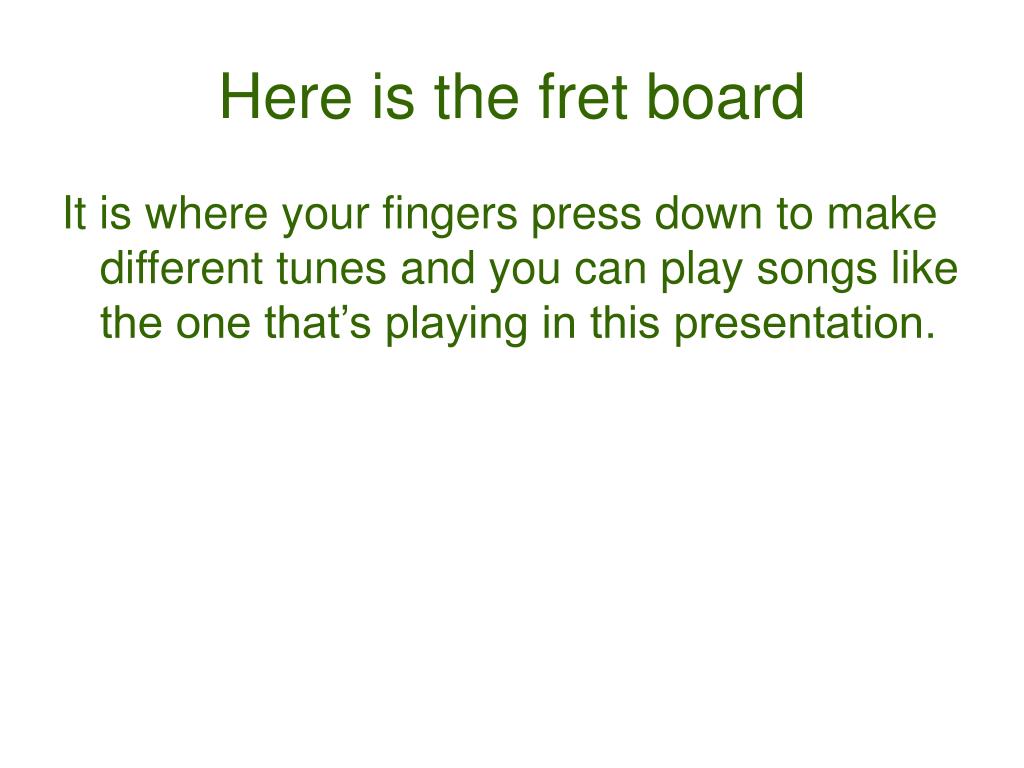 Here is the fret board

It is where your fingers press down to make different tunes and you can play songs like the one that’s playing in this presentation.